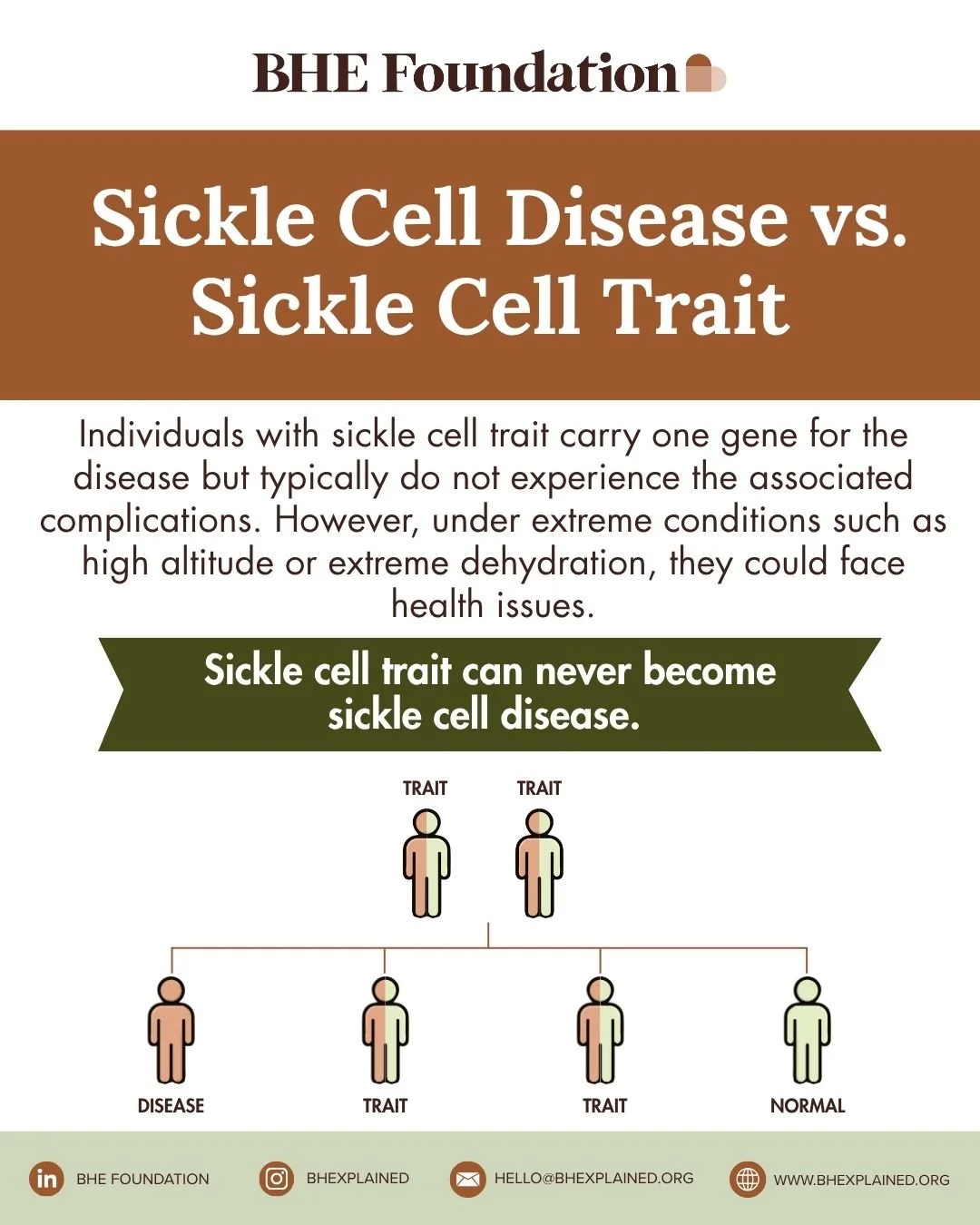 BHE Foundation

Sickle Cell Disease vs. Sickle Cell Trait

Individuals with sickle cell trait carry one gene for the disease but typically do not experience the associated complications. However, under extreme conditions such as high altitude or extreme dehydration, they could face health issues.

Sickle cell trait can never become sickle cell disease.

TRAIT TRAIT

DISEASE TRAIT TRAIT NORMAL

BHE FOUNDATION BHEXPLAINED HELLO@BHEXPLAINED.ORG WWW.BHEXPLAINED.ORG